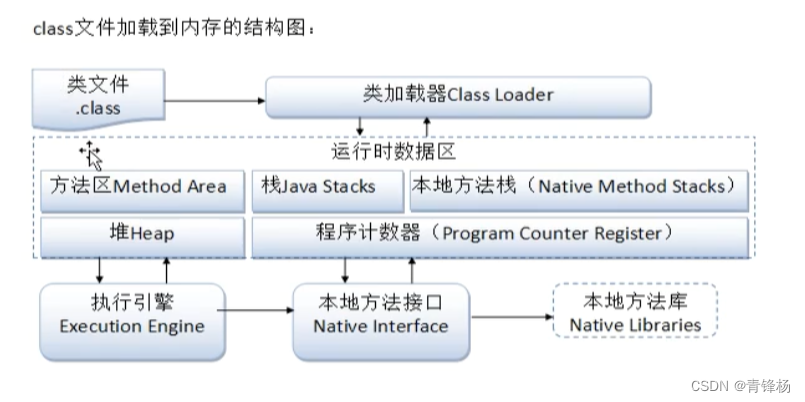 class文件加载到内存的结构图：

类文件
.class

类加载器Class Loader

运行时数据区

方法区Method Area

栈Java Stacks

本地方法栈（Native Method Stacks）

堆Heap

程序计数器（Program Counter Register）

执行引擎
Execution Engine

本地方法接口
Native Interface

本地方法库
Native Libraries

CSDN @青锋杨